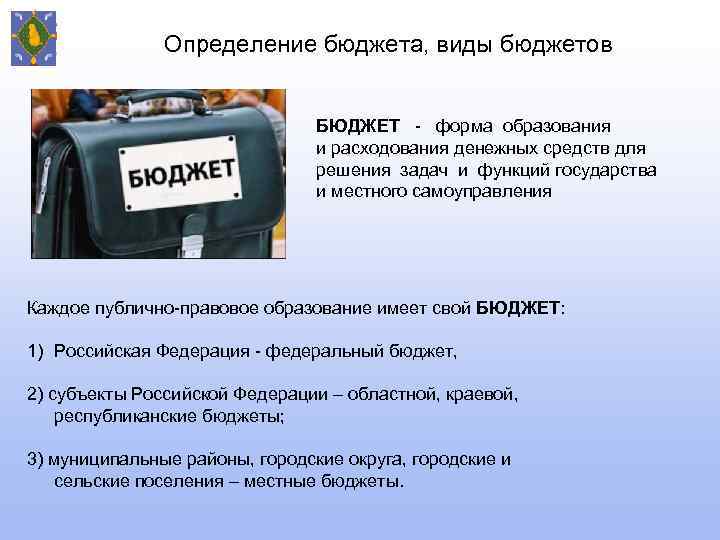 Определение бюджета, виды бюджетов

БЮДЖЕТ

БЮДЖЕТ - форма образования и расходования денежных средств для решения задач и функций государства и местного самоуправления

Каждое публично-правовое образование имеет свой БЮДЖЕТ:

1) Российская Федерация - федеральный бюджет,

2) субъекты Российской Федерации – областной, краевой, республиканские бюджеты;

3) муниципальные районы, городские округа, городские и сельские поселения – местные бюджеты.